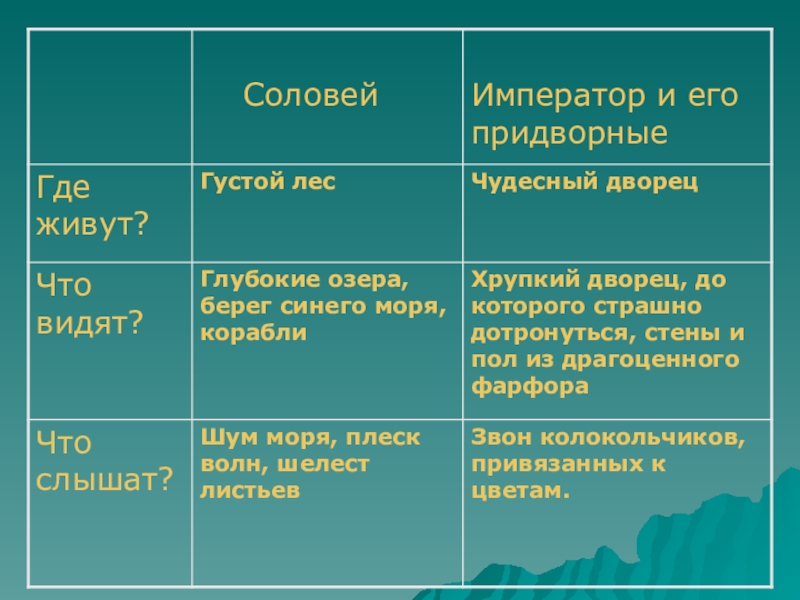 |  | Соловей | Император и его придворные |
|---|---|---|
| Где живут? | Густой лес | Чудесный дворец |
| Что видят? | Глубокие озера, берег синего моря, корабли | Хрупкий дворец, до которого страшно дотронуться, стены и пол из драгоценного фарфора |
| Что слышат? | Шум моря, плеск волн, шелест листьев | Звон колокольчиков, привязанных к цветам. |